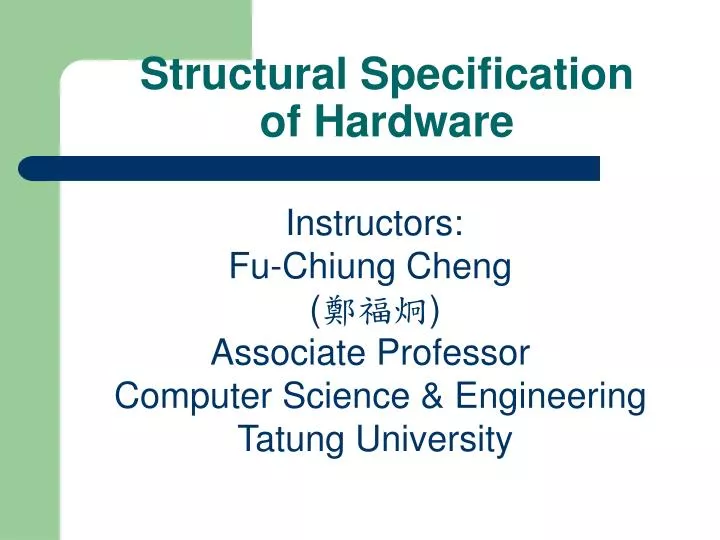 Structural Specification of Hardware

Instructors:
Fu-Chiung Cheng
(鄭福炯)
Associate Professor
Computer Science & Engineering
Tatung University